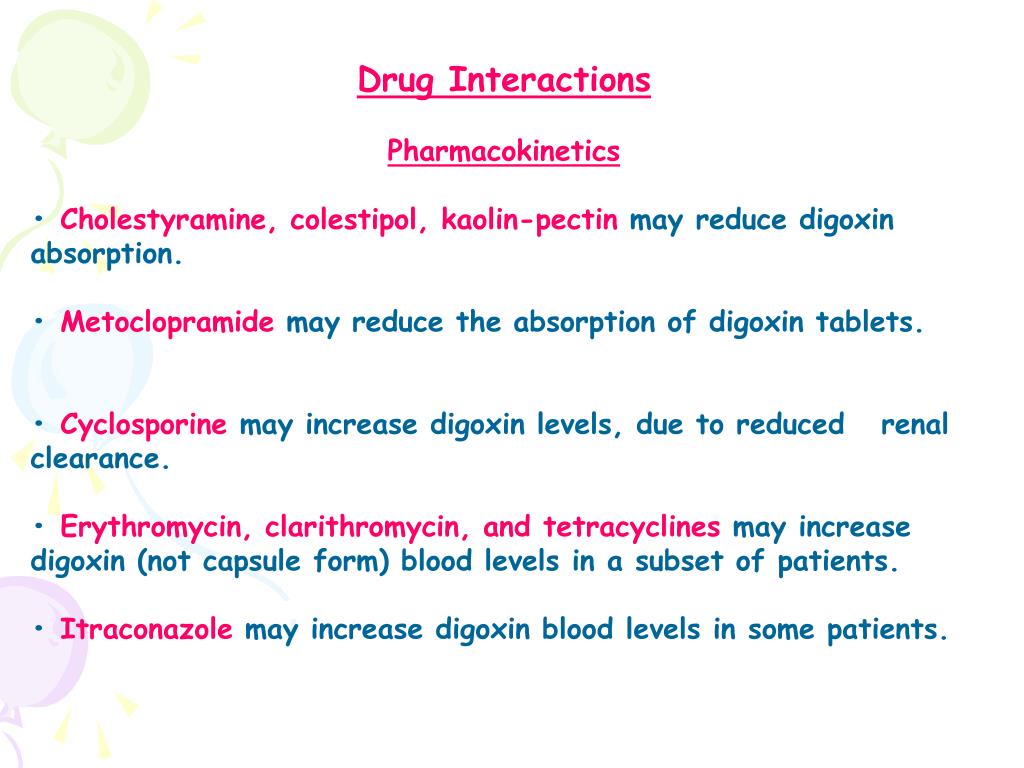 Drug Interactions

Pharmacokinetics

• Cholestyramine, colestipol, kaolin-pectin may reduce digoxin absorption.

• Metoclopramide may reduce the absorption of digoxin tablets.

• Cyclosporine may increase digoxin levels, due to reduced renal clearance.

• Erythromycin, clarithromycin, and tetracyclines may increase digoxin (not capsule form) blood levels in a subset of patients.

• Itraconazole may increase digoxin blood levels in some patients.